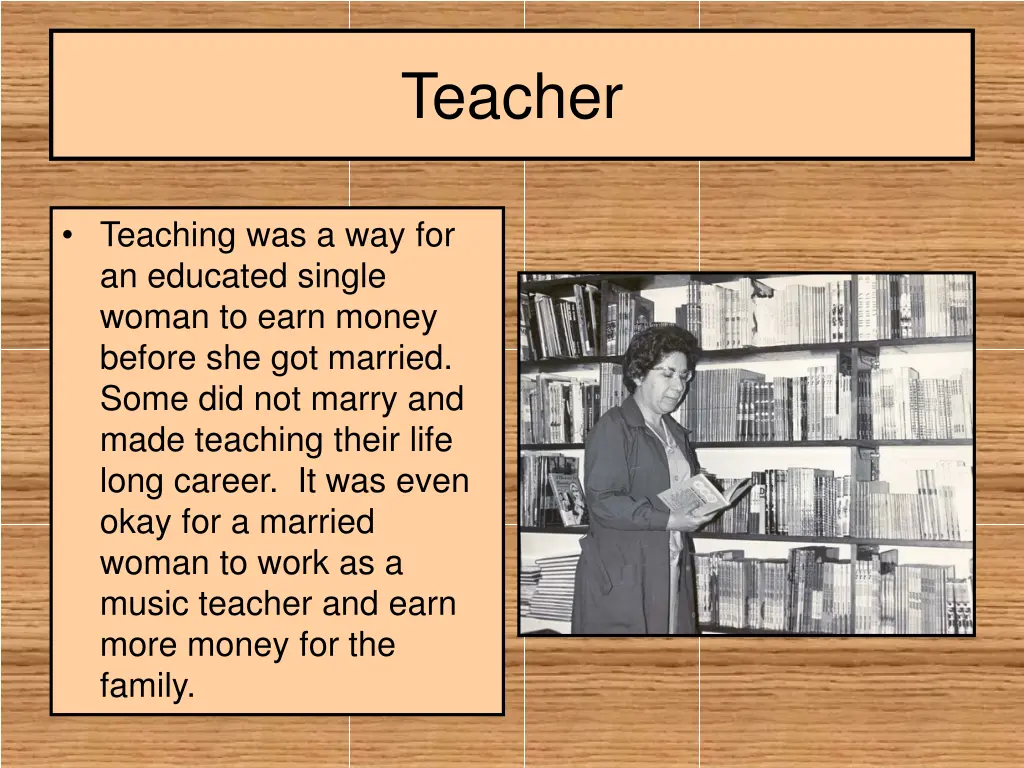 Teacher

• Teaching was a way for an educated single woman to earn money before she got married. Some did not marry and made teaching their life long career. It was even okay for a married woman to work as a music teacher and earn more money for the family.